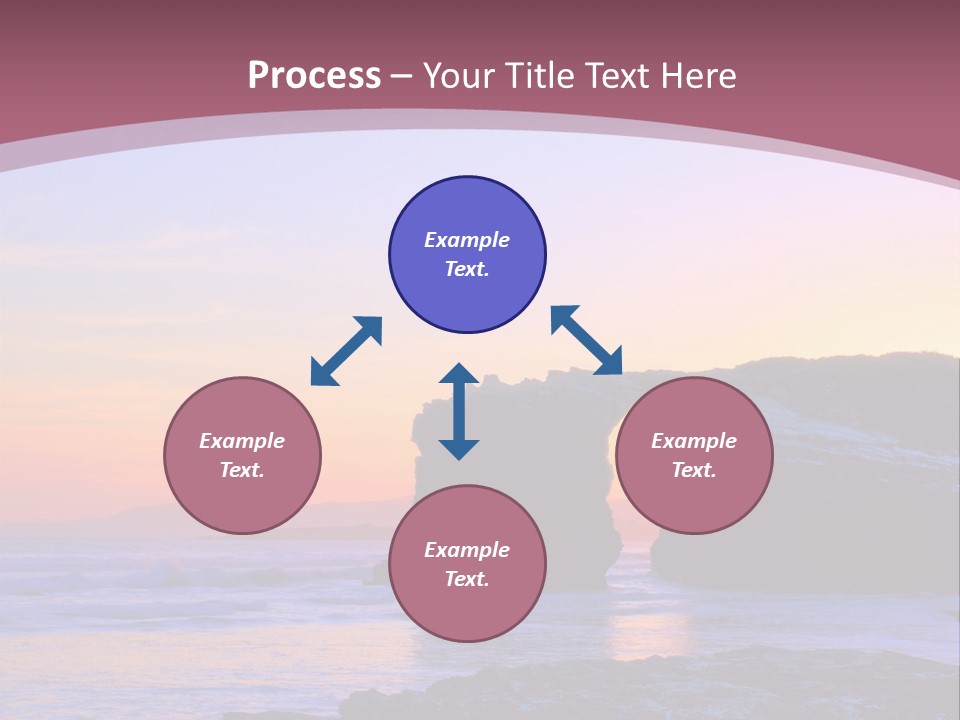 Process – Your Title Text Here

Example Text.

Example Text.

Example Text.

Example Text.